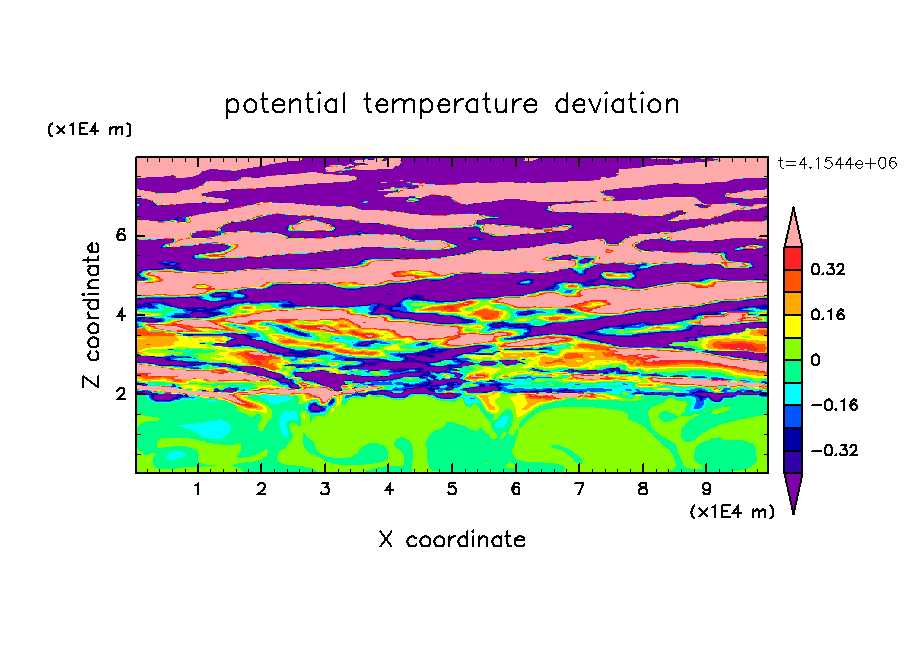 potential temperature deviation

(x1E4 m)

t=4.1544e+06

Z coordinate

6
4
2

0.32
0.16
0
−0.16
−0.32

1 2 3 4 5 6 7 8 9

(x1E4 m)

X coordinate